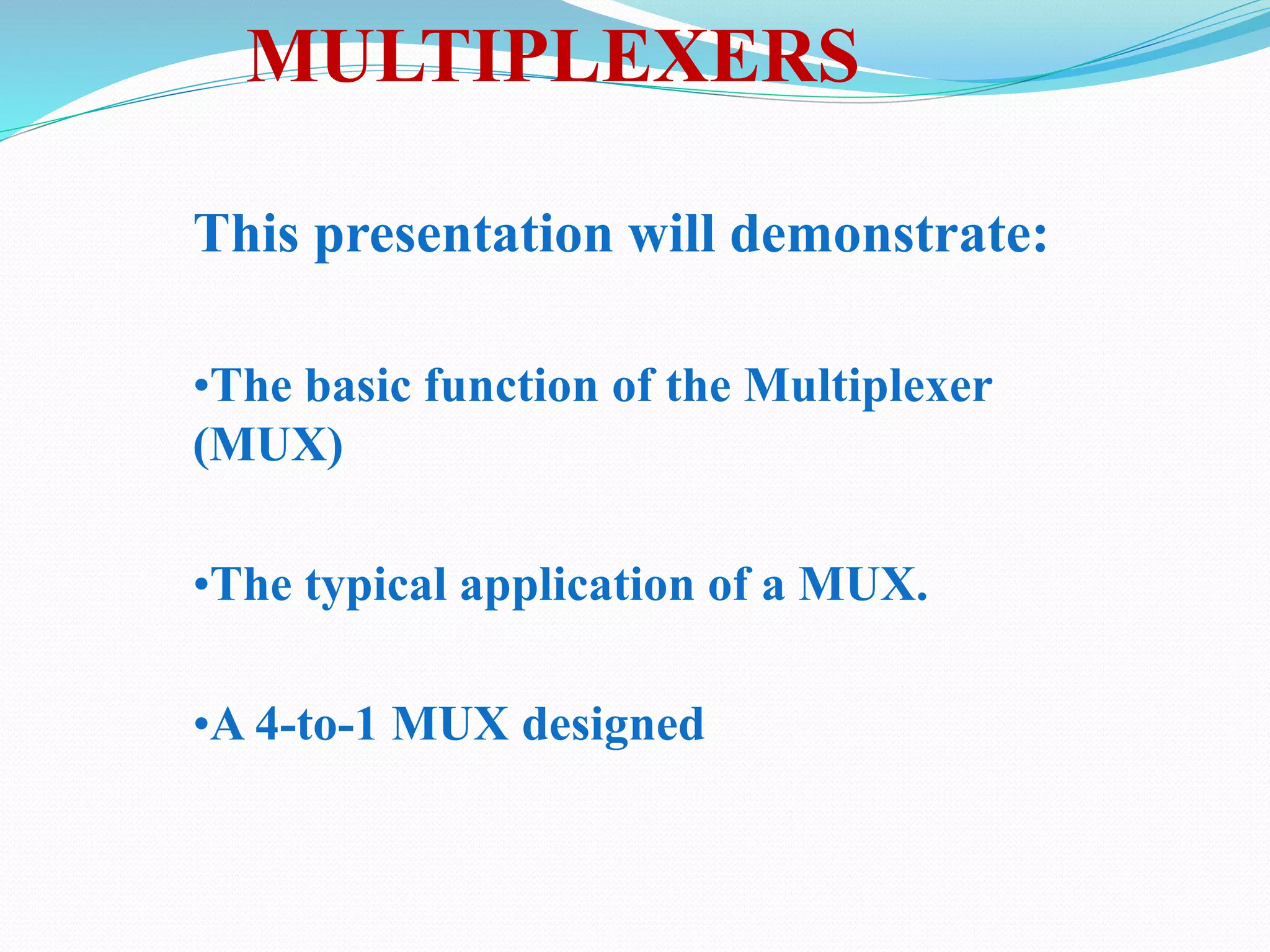 MULTIPLEXERS

This presentation will demonstrate:

•The basic function of the Multiplexer (MUX)

•The typical application of a MUX.

•A 4-to-1 MUX designed